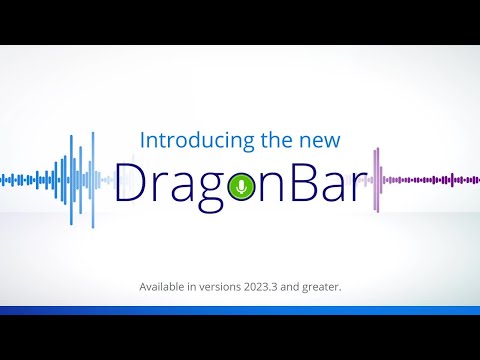 Introducing the new

DragonBar

Available in versions 2023.3 and greater.